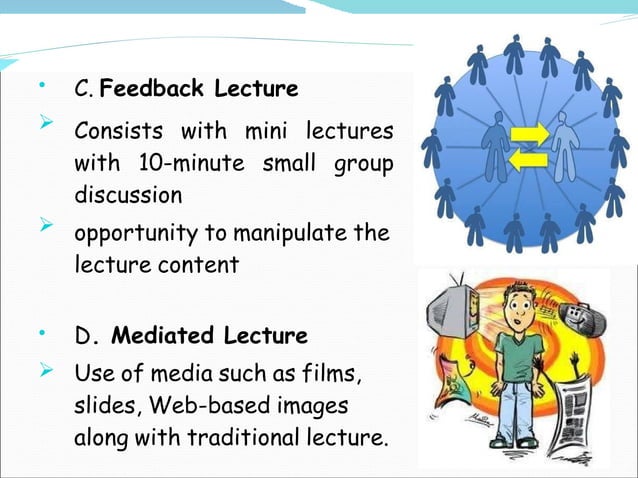 • C. Feedback Lecture

➢ Consists with mini lectures with 10-minute small group discussion

➢ opportunity to manipulate the lecture content

• D. Mediated Lecture

➢ Use of media such as films, slides, Web-based images along with traditional lecture.